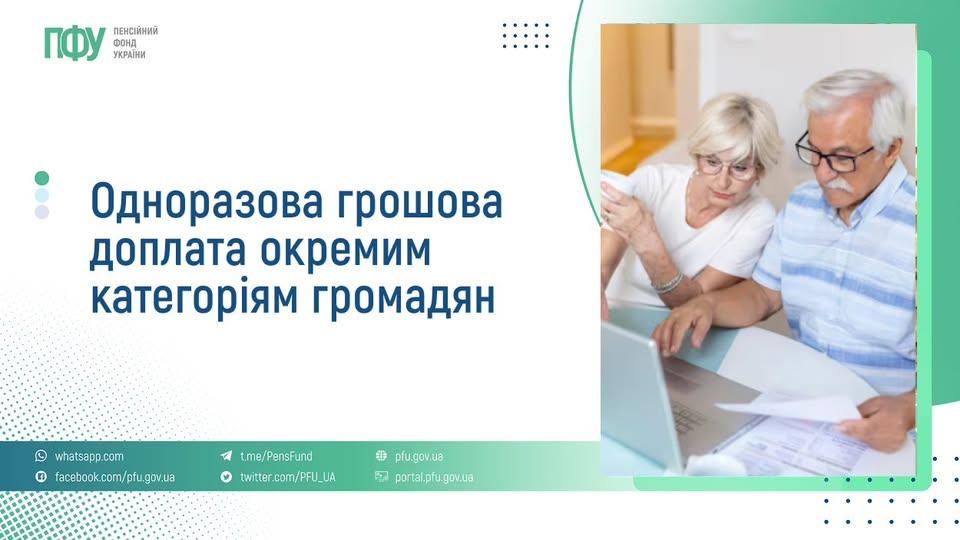 ПФУ ПЕНСІЙНИЙ ФОНД УКРАЇНИ

Одноразова грошова доплата окремим категоріям громадян

whatsapp.com
facebook.com/pfu.gov.ua
t.me/PensFund
twitter.com/PFU_UA
pfu.gov.ua
portal.pfu.gov.ua